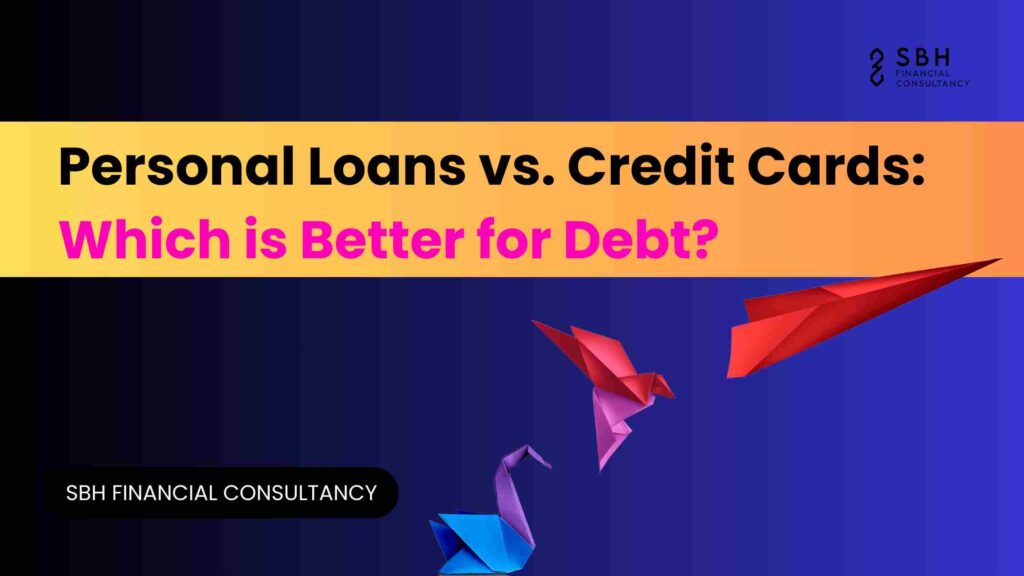 SBH
FINANCIAL
CONSULTANCY

Personal Loans vs. Credit Cards:
Which is Better for Debt?

SBH FINANCIAL CONSULTANCY